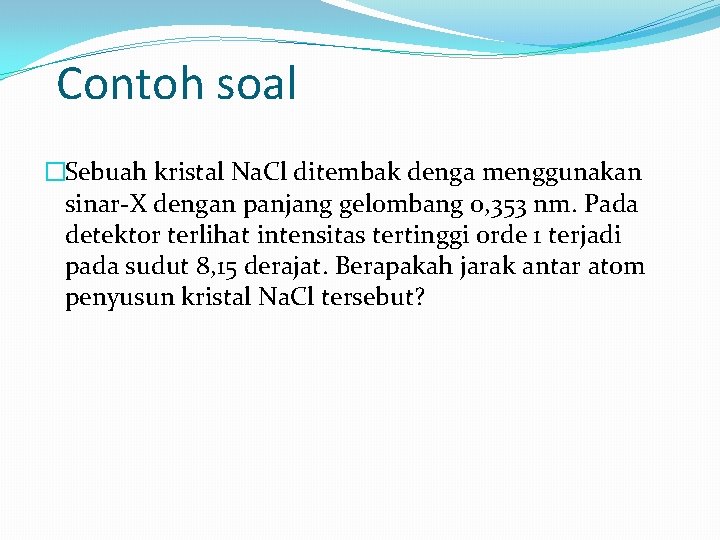 Contoh soal

Sebuah kristal NaCl ditembak denga menggunakan sinar-X dengan panjang gelombang 0,353 nm. Pada detektor terlihat intensitas tertinggi orde 1 terjadi pada sudut 8,15 derajat. Berapakah jarak antar atom penyusun kristal NaCl tersebut?